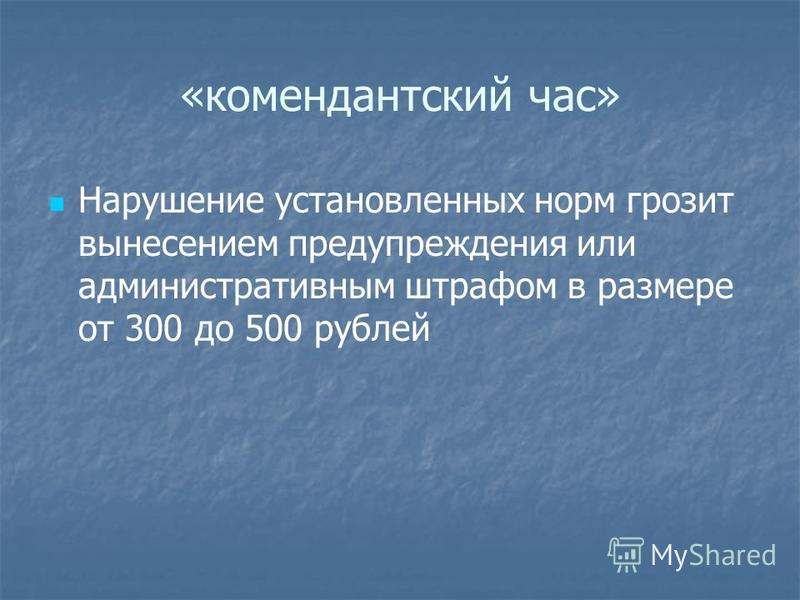 «комендантский час»

Нарушение установленных норм грозит вынесением предупреждения или административным штрафом в размере от 300 до 500 рублей

MyShared